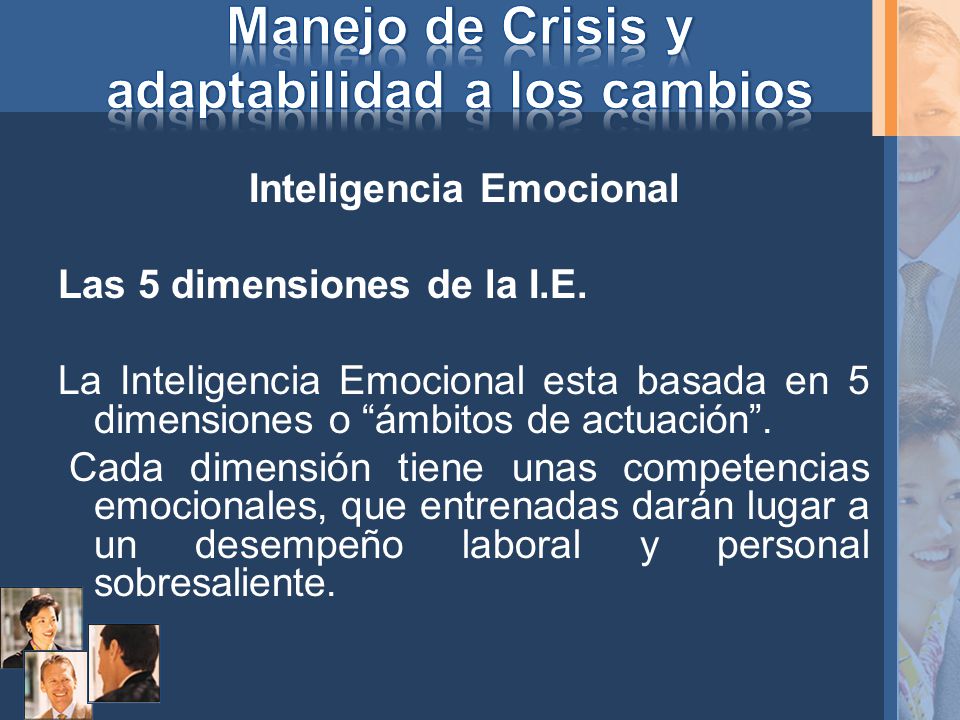 Manejo de Crisis y adaptabilidad a los cambios

Inteligencia Emocional

Las 5 dimensiones de la I.E.

La Inteligencia Emocional esta basada en 5 dimensiones o “ámbitos de actuación”.

Cada dimensión tiene unas competencias emocionales, que entrenadas darán lugar a un desempeño laboral y personal sobresaliente.